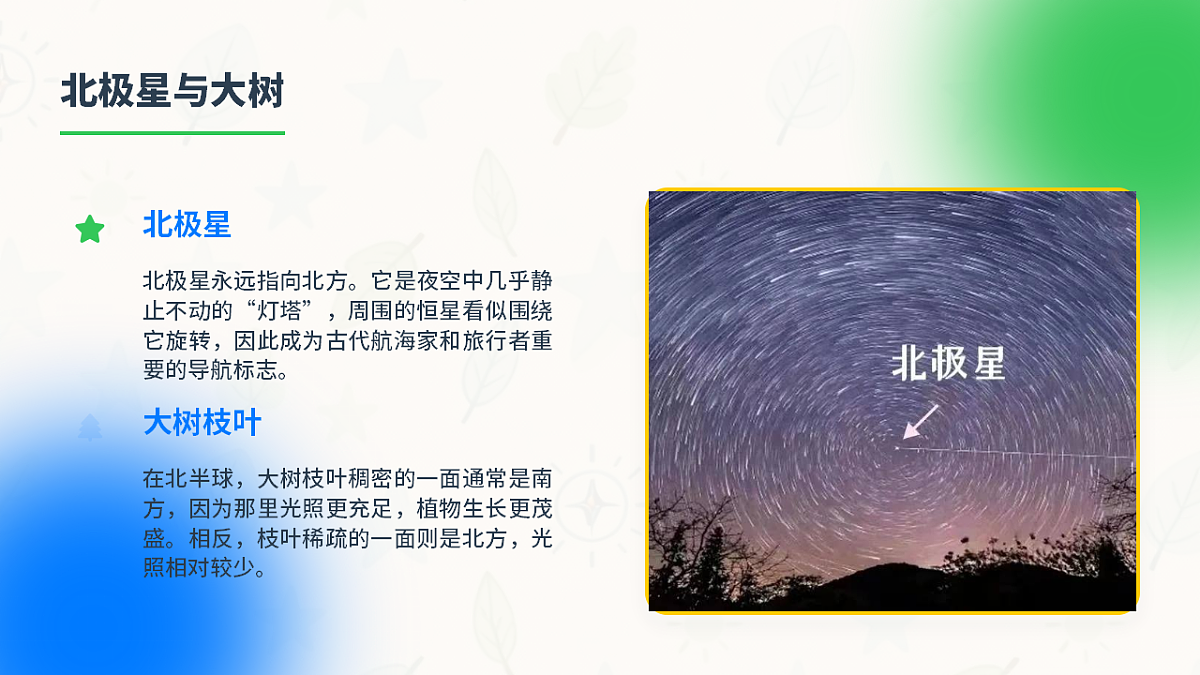 北极星与大树

北极星

北极星永远指向北方。它是夜空中几乎静止不动的“灯塔”，周围的恒星看似围绕它旋转，因此成为古代航海家和旅行者重要的导航标志。

大树枝叶

在北半球，大树枝叶稠密的一面通常是南方，因为那里光照更充足，植物生长更茂盛。相反，枝叶稀疏的一面则是北方，光照相对较少。

北极星